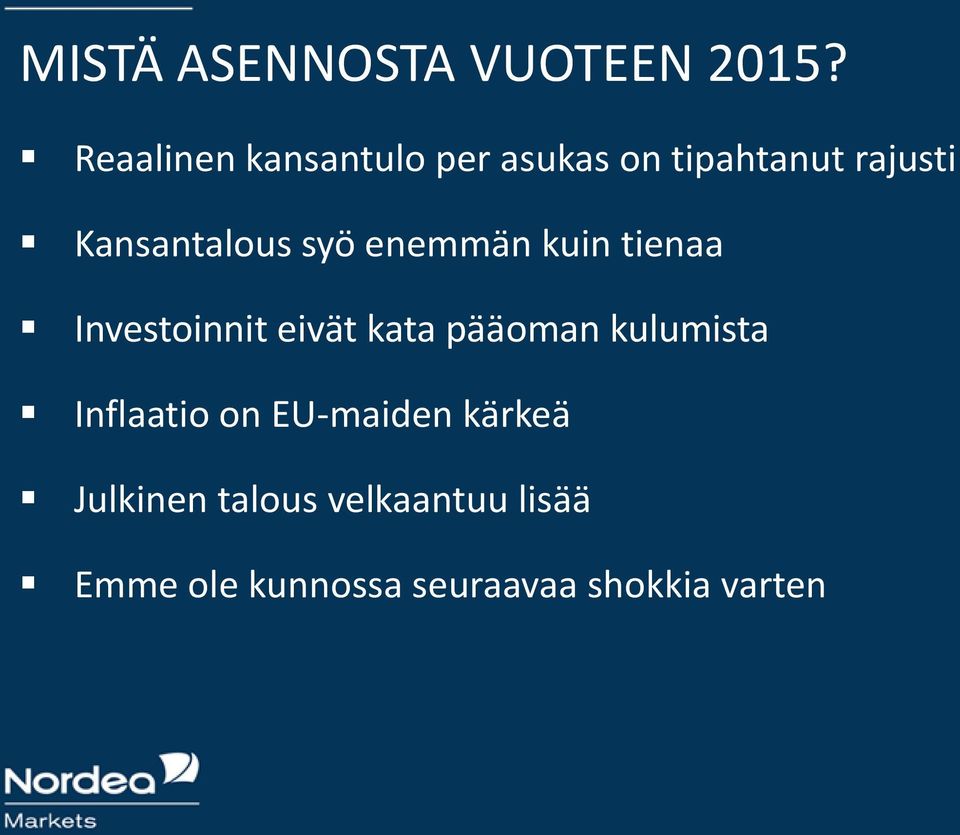 MISTÄ ASENNOSTA VUOTEEN 2015?

▪ Reaalinen kansantulo per asukas on tipahtanut rajusti

▪ Kansantalous syö enemmän kuin tienaa

▪ Investoinnit eivät kata pääoman kulumista

▪ Inflaatio on EU-maiden kärkeä

▪ Julkinen talous velkaantuu lisää

▪ Emme ole kunnossa seuraavaa shokkia varten

Nordea
Markets